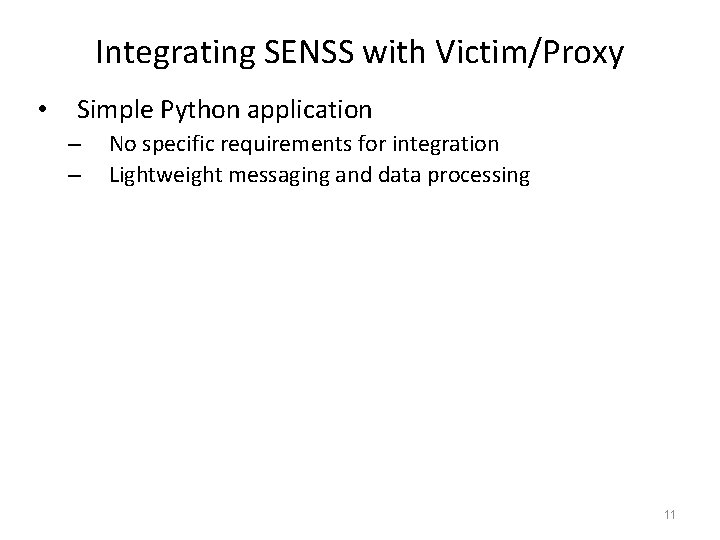 Integrating SENSS with Victim/Proxy

• Simple Python application
– No specific requirements for integration
– Lightweight messaging and data processing

11